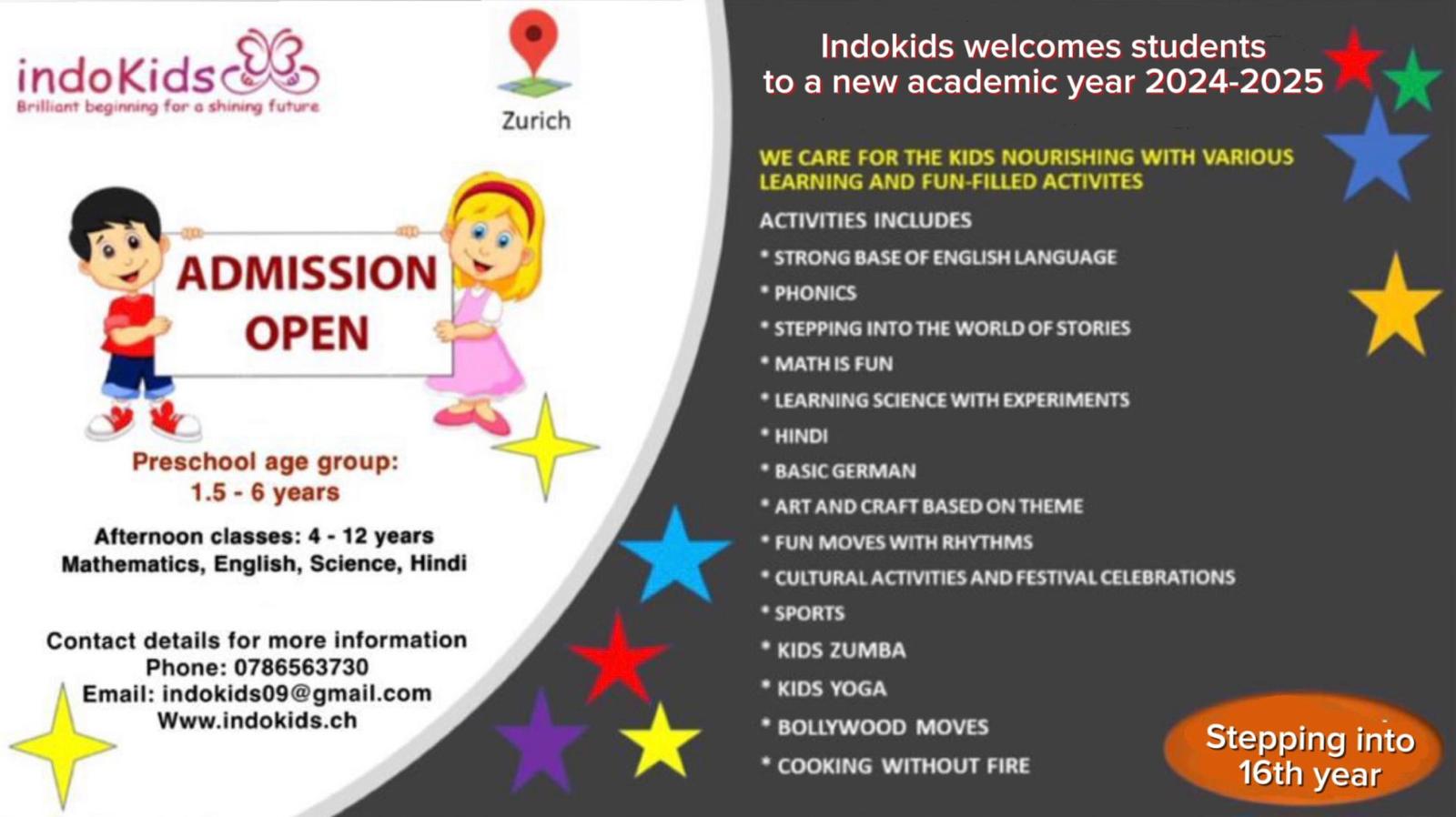 indoKids
Brilliant beginning for a shining future

Zurich

ADMISSION OPEN

Preschool age group:
1.5 - 6 years

Afternoon classes: 4 - 12 years
Mathematics, English, Science, Hindi

Contact details for more information
Phone: 0786563730
Email: indokids09@gmail.com
Www.indokids.ch

Indokids welcomes students to a new academic year 2024-2025

WE CARE FOR THE KIDS NOURISHING WITH VARIOUS LEARNING AND FUN-FILLED ACTIVITES

ACTIVITIES INCLUDES
* STRONG BASE OF ENGLISH LANGUAGE
* PHONICS
* STEPPING INTO THE WORLD OF STORIES
* MATH IS FUN
* LEARNING SCIENCE WITH EXPERIMENTS
* HINDI
* BASIC GERMAN
* ART AND CRAFT BASED ON THEME
* FUN MOVES WITH RHYTHMS
* CULTURAL ACTIVITIES AND FESTIVAL CELEBRATIONS
* SPORTS
* KIDS ZUMBA
* KIDS YOGA
* BOLLYWOOD MOVES
* COOKING WITHOUT FIRE

Stepping into 16th year